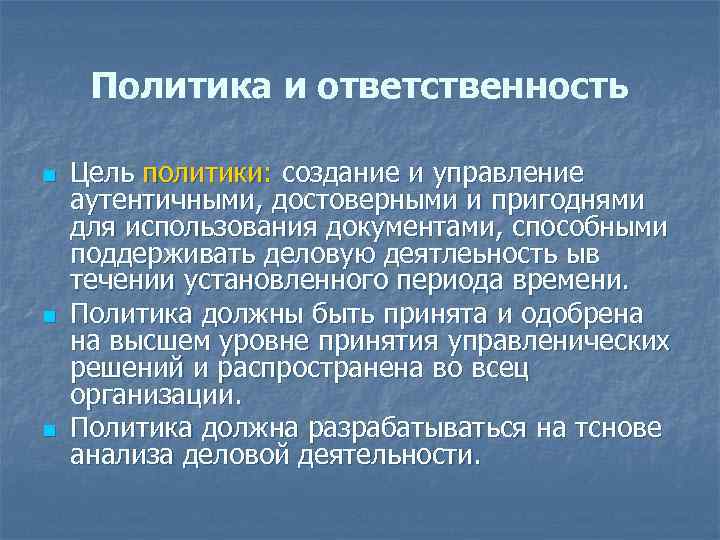 Политика и ответственность

Цель политики: создание и управление аутентичными, достоверными и пригоднями для использования документами, способными поддерживать деловую деятлеьность ыв течении установленного периода времени.

Политика должны быть принята и одобрена на высшем уровне принятия управленических решений и распространена во всец организации.

Политика должна разрабатываться на тснове анализа деловой деятельности.